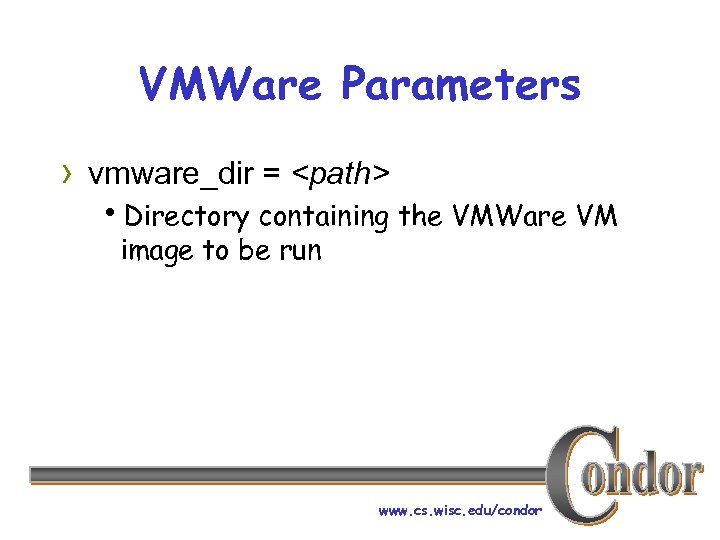 VMWare Parameters

› vmware_dir = <path>

• Directory containing the VMWare VM image to be run

Condor

www.cs.wisc.edu/condor